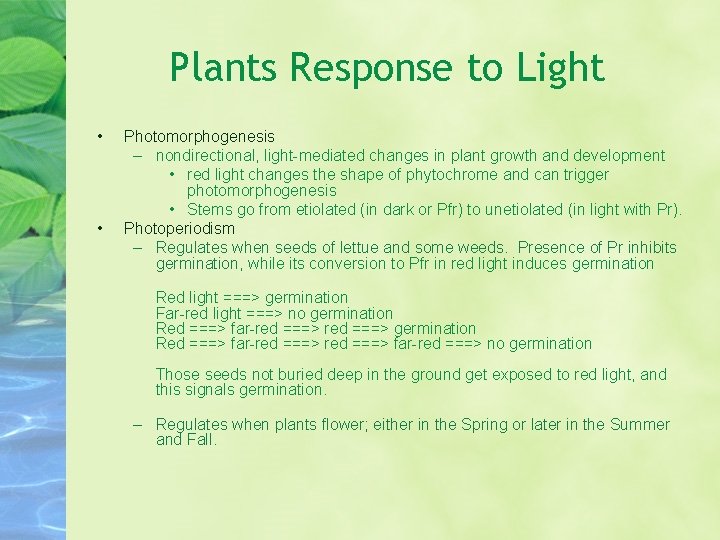 Plants Response to Light

• Photomorphogenesis
– nondirectional, light-mediated changes in plant growth and development
• red light changes the shape of phytochrome and can trigger photomorphogenesis
• Stems go from etiolated (in dark or Pfr) to unetiolated (in light with Pr).
• Photoperiodism
– Regulates when seeds of lettue and some weeds. Presence of Pr inhibits germination, while its conversion to Pfr in red light induces germination

Red light ===> germination
Far-red light ===> no germination
Red ===> far-red ===> red ===> germination
Red ===> far-red ===> red ===> far-red ===> no germination

Those seeds not buried deep in the ground get exposed to red light, and this signals germination.

– Regulates when plants flower; either in the Spring or later in the Summer and Fall.